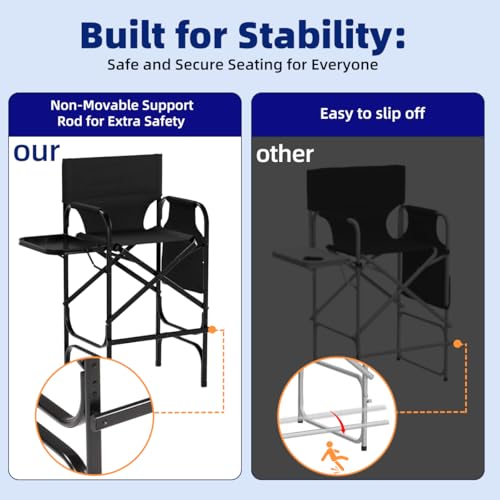 Built for Stability:
Safe and Secure Seating for Everyone

Non-Movable Support Rod for Extra Safety

our

Easy to slip off

other